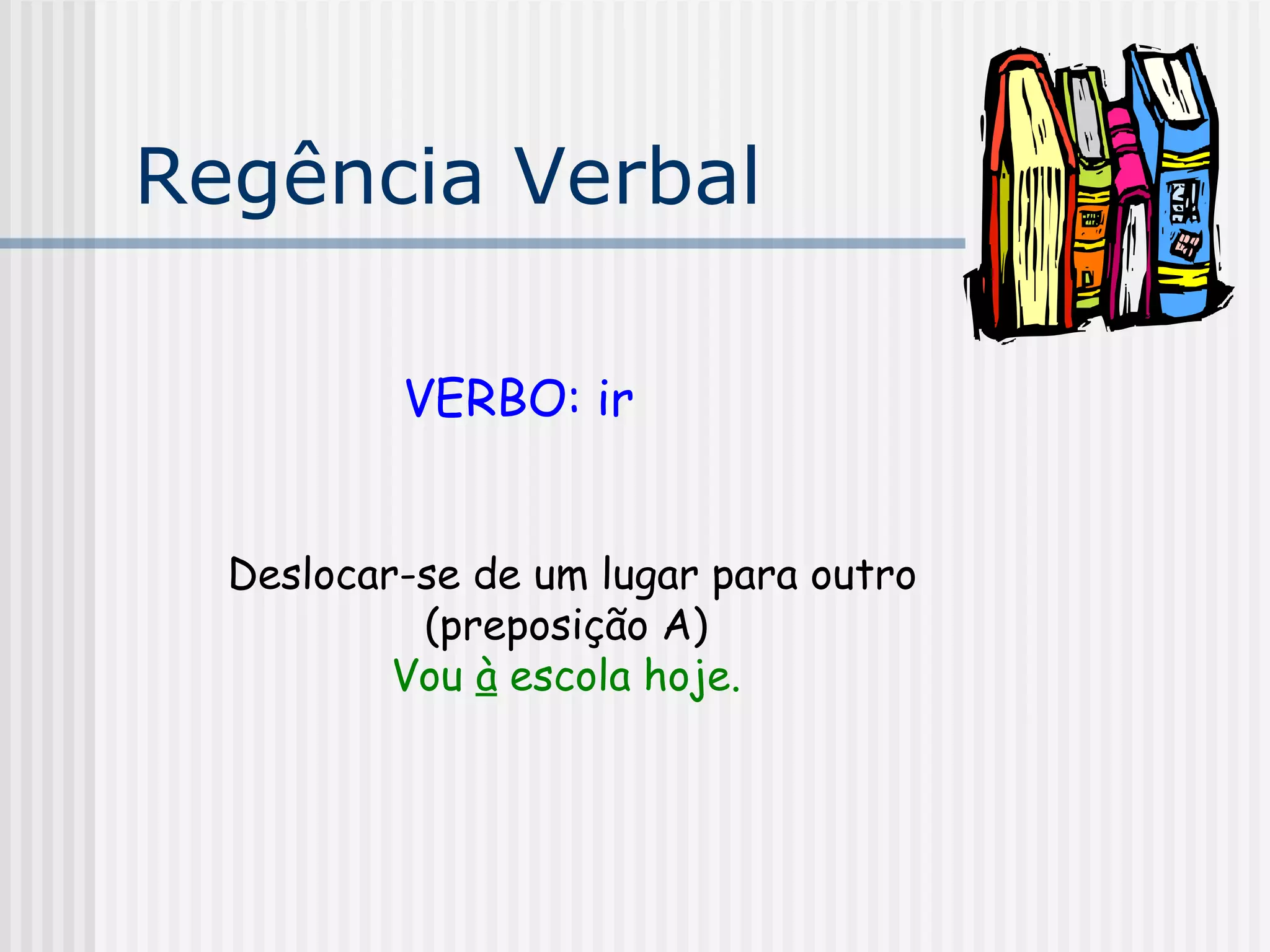 Regência Verbal

VERBO: ir

Deslocar-se de um lugar para outro
(preposição A)
Vou à escola hoje.